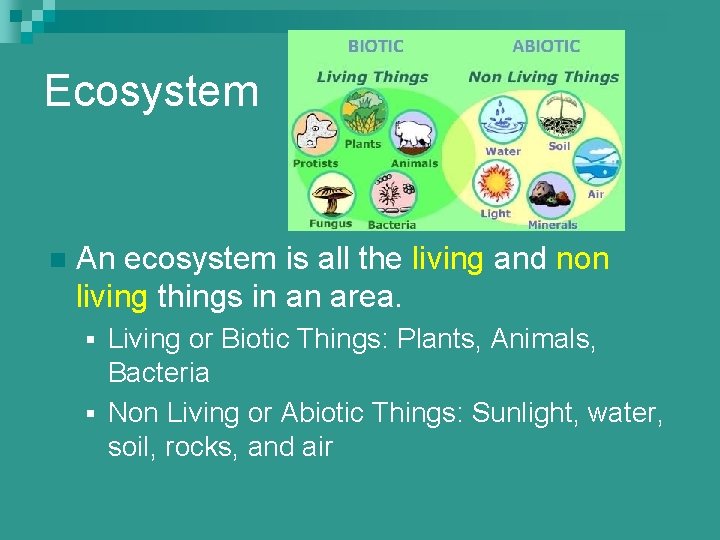 Ecosystem

BIOTIC
Living Things
Plants
Protists
Animals
Fungus
Bacteria

ABIOTIC
Non Living Things
Water
Soil
Air
Light
Minerals

An ecosystem is all the living and non living things in an area.

Living or Biotic Things: Plants, Animals, Bacteria

Non Living or Abiotic Things: Sunlight, water, soil, rocks, and air